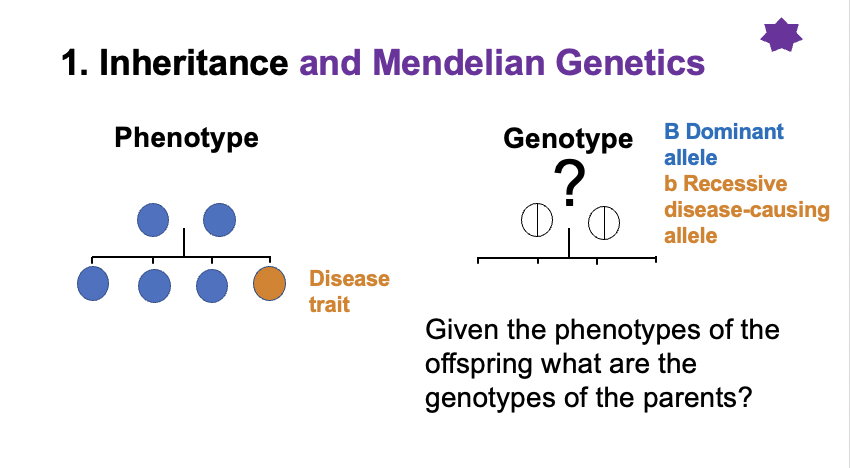 1. Inheritance and Mendelian Genetics

Phenotype

Disease trait

Genotype

?

B Dominant allele
b Recessive disease-causing allele

Given the phenotypes of the offspring what are the genotypes of the parents?